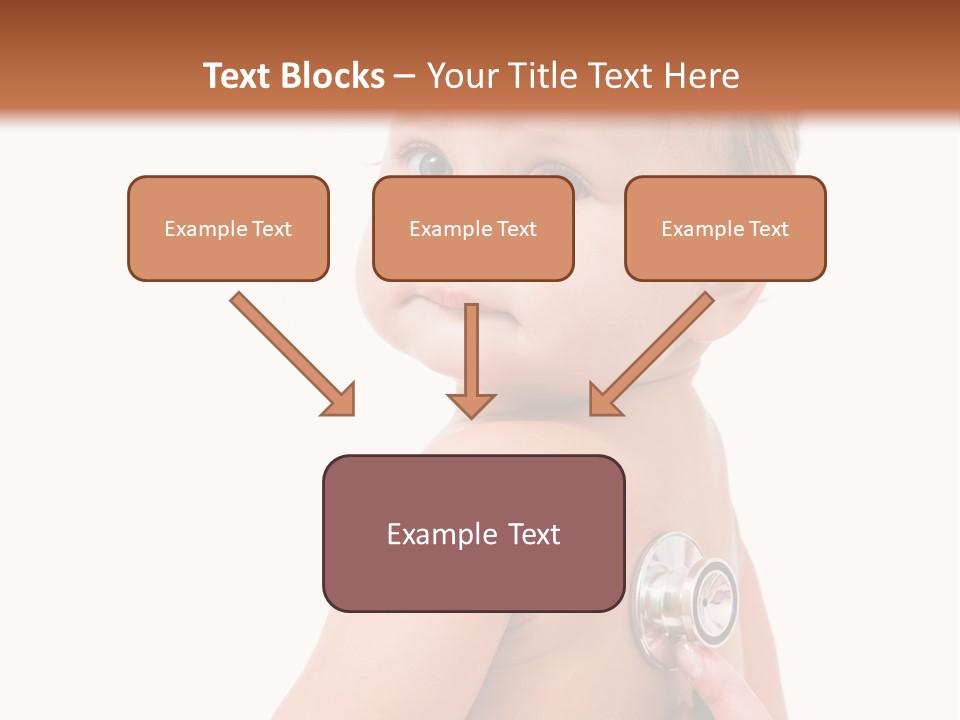 Text Blocks – Your Title Text Here

Example Text

Example Text

Example Text

Example Text